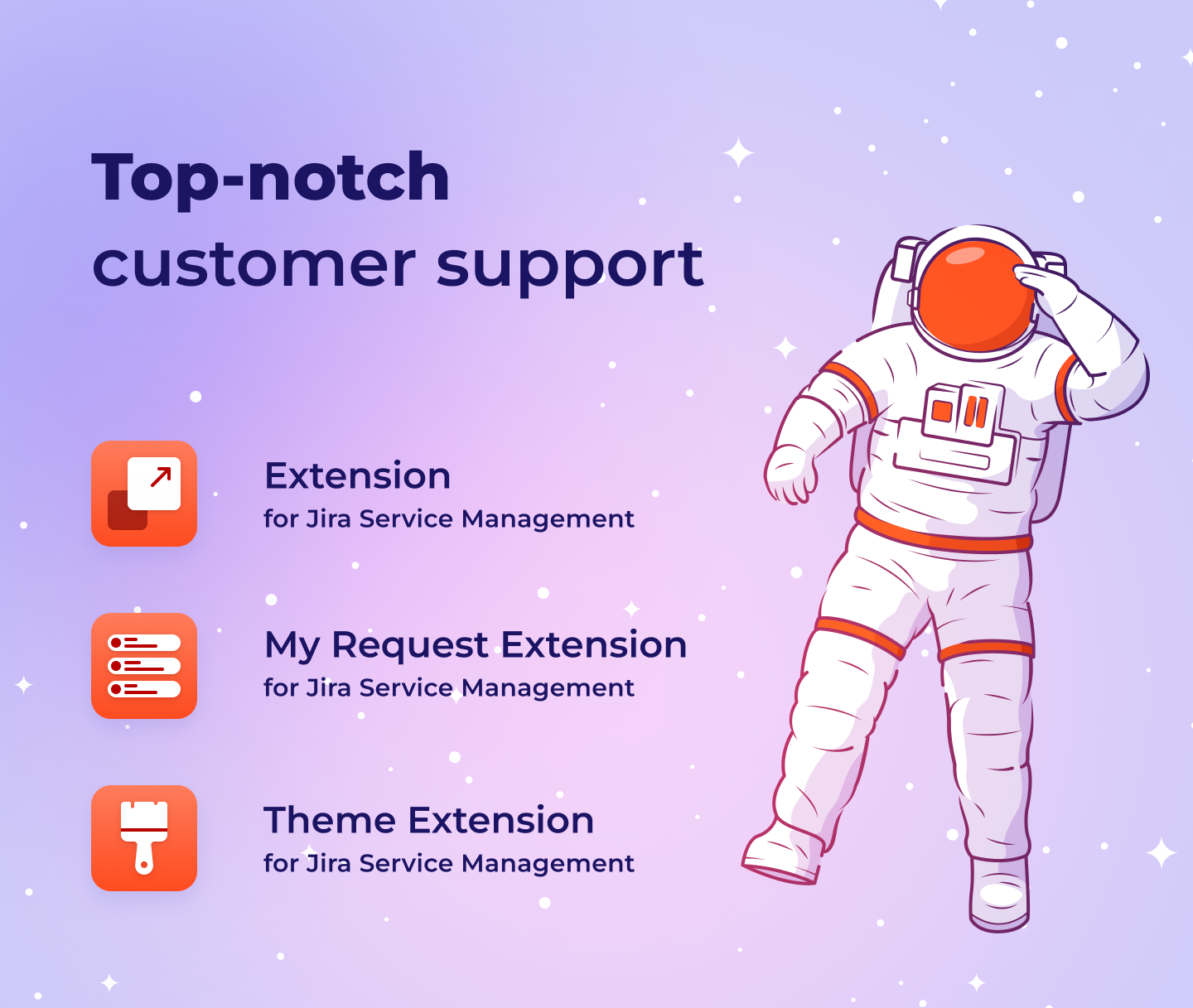 Top-notch
customer support

Extension
for Jira Service Management

My Request Extension
for Jira Service Management

Theme Extension
for Jira Service Management